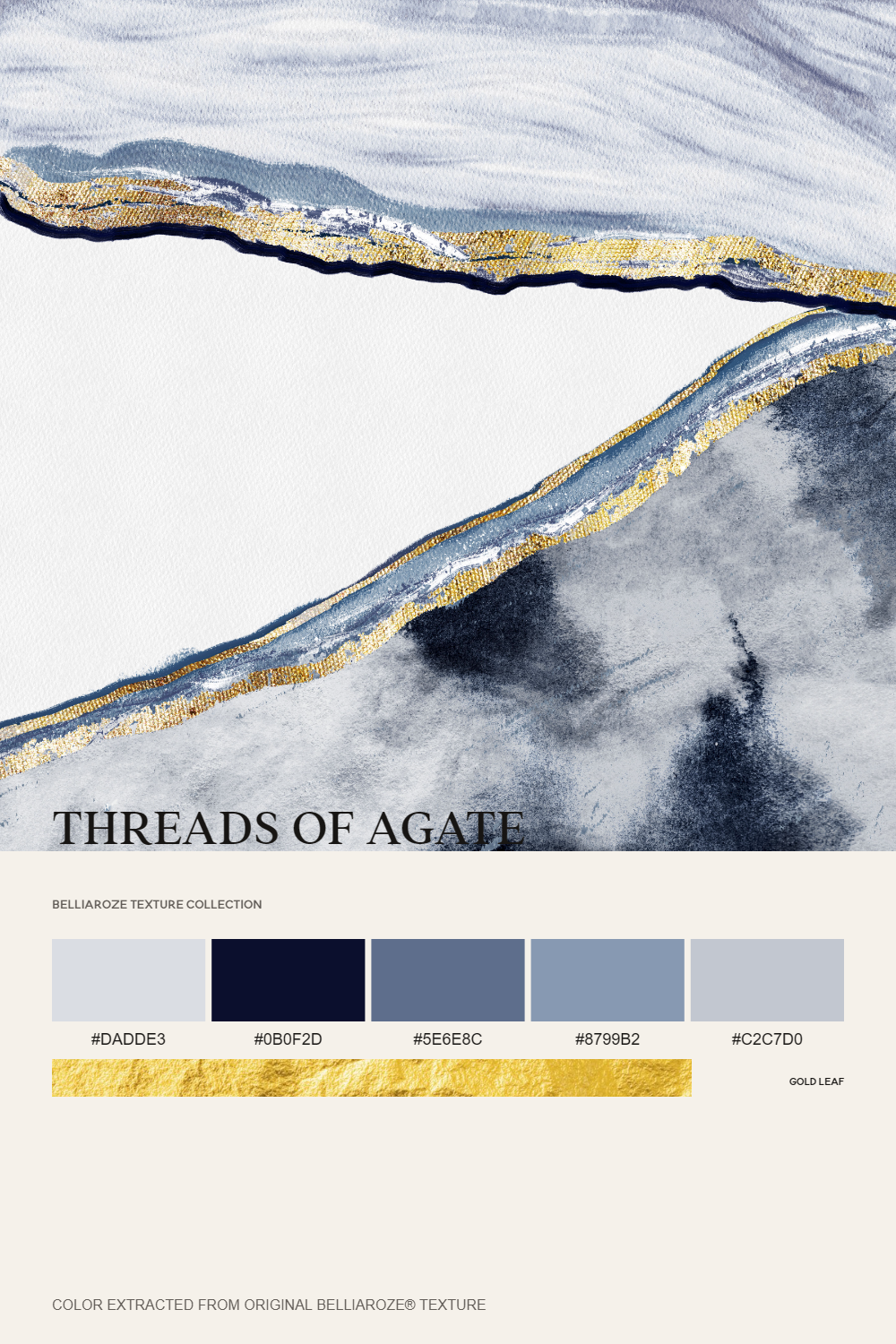 THREADS OF AGATE

BELLIAROZE TEXTURE COLLECTION

#DADDE3

#0B0F2D

#5E6E8C

#8799B2

#C2C7D0

GOLD LEAF

COLOR EXTRACTED FROM ORIGINAL BELLIAROZE® TEXTURE